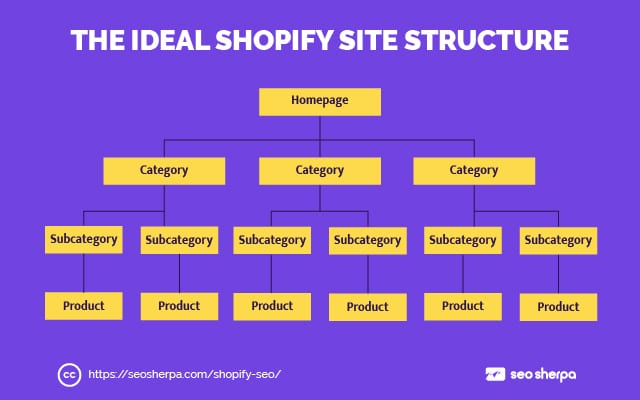 THE IDEAL SHOPIFY SITE STRUCTURE

Homepage

Category
Category
Category

Subcategory
Subcategory
Subcategory
Subcategory
Subcategory
Subcategory

Product
Product
Product
Product
Product
Product

cc https://seosherpa.com/shopify-seo/

seo sherpa